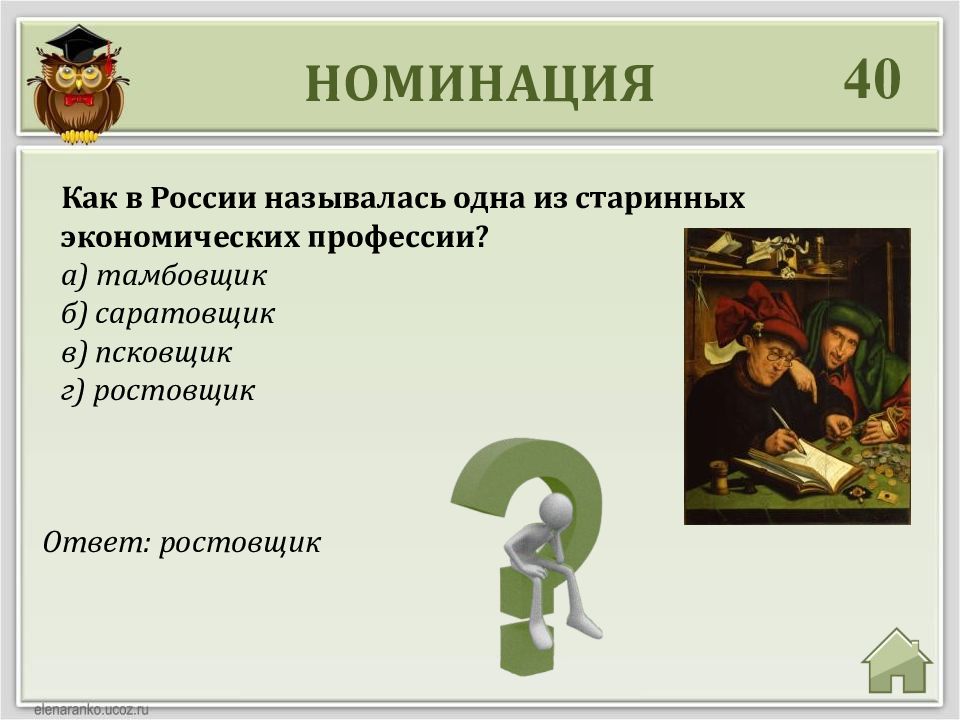 НОМИНАЦИЯ 40

Как в России называлась одна из старинных экономических профессии?
а) тамбовщик
б) саратовщик
в) псковщик
г) ростовщик

Ответ: ростовщик

elenaranko.ucoz.ru